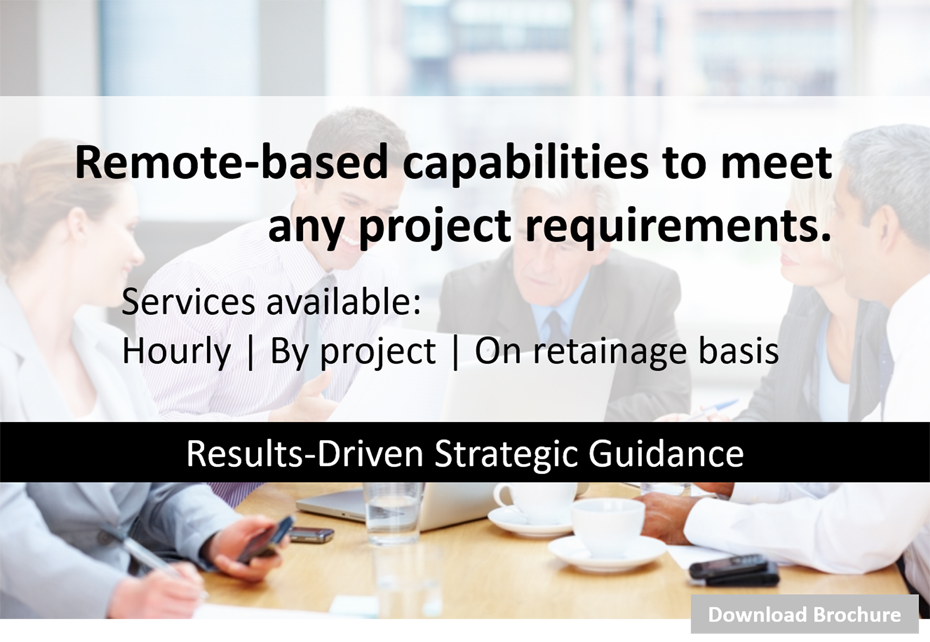 Remote-based capabilities to meet any project requirements.

Services available:
Hourly | By project | On retainage basis

Results-Driven Strategic Guidance

Download Brochure